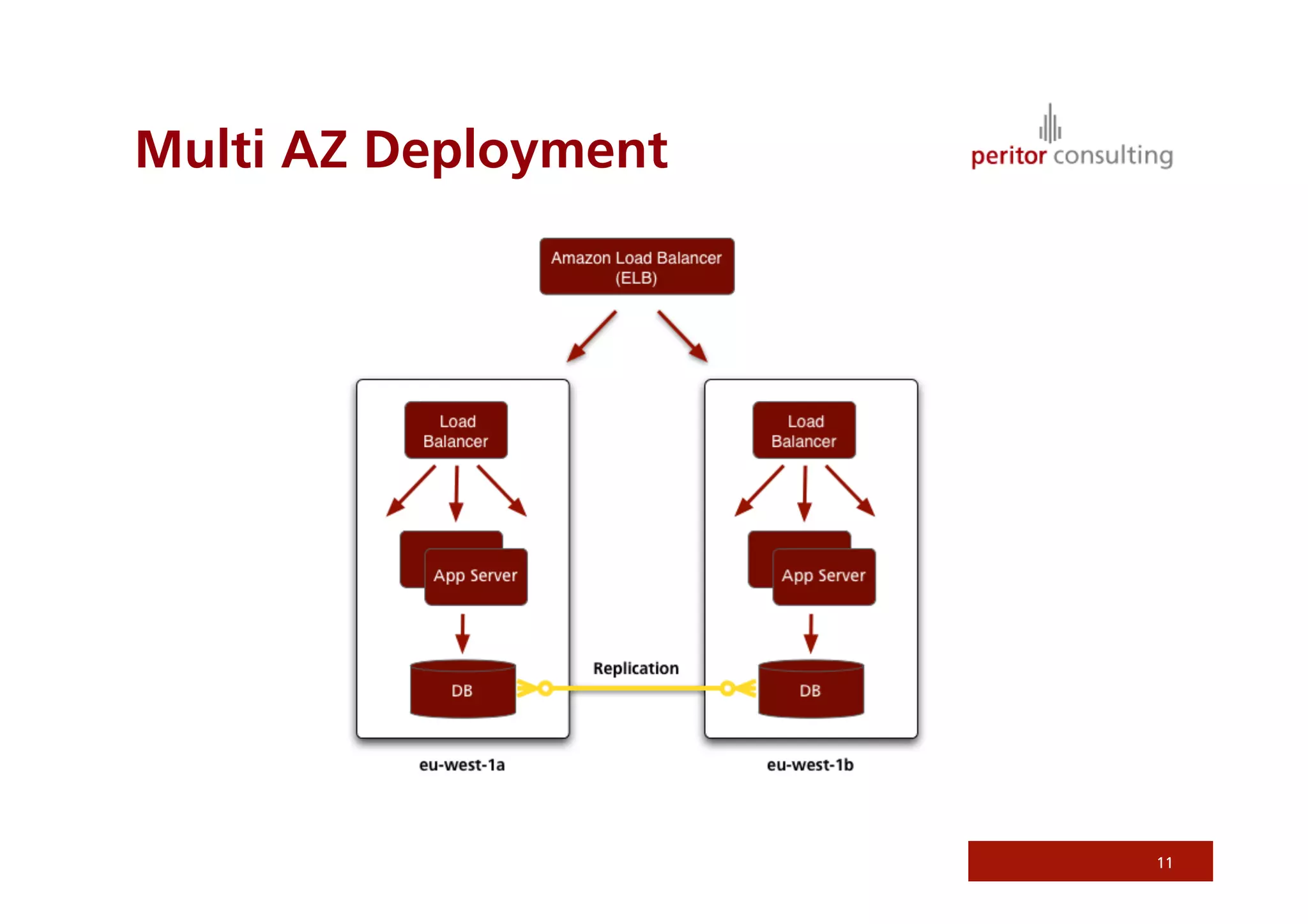 Multi AZ Deployment

peritor consulting

Amazon Load Balancer (ELB)

Load Balancer

App Server

DB

eu-west-1a

Replication

Load Balancer

App Server

DB

eu-west-1b

11